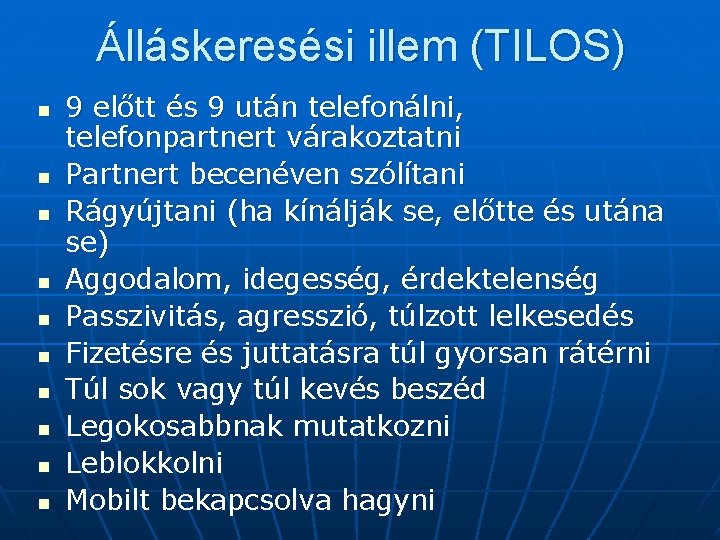 Álláskeresési illem (TILOS)

- 9 előtt és 9 után telefonálni, telefonpartnert várakoztatni
- Partnert becenéven szólítani
- Rágyújtani (ha kínálják se, előtte és utána se)
- Aggodalom, idegesség, érdektelenség
- Passzivitás, agresszió, túlzott lelkesedés
- Fizetésre és juttatásra túl gyorsan rátérni
- Túl sok vagy túl kevés beszéd
- Legokosabbnak mutatkozni
- Leblokkolni
- Mobilt bekapcsolva hagyni